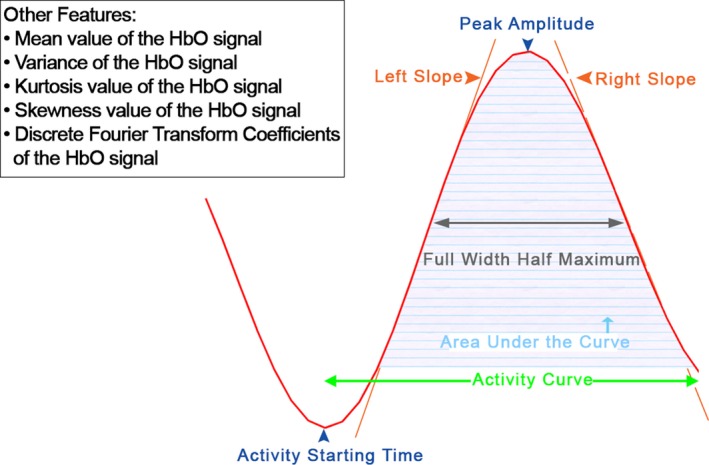 Other Features:
• Mean value of the HbO signal
• Variance of the HbO signal
• Kurtosis value of the HbO signal
• Skewness value of the HbO signal
• Discrete Fourier Transform Coefficients of the HbO signal

Peak Amplitude
Left Slope
Right Slope
Full Width Half Maximum
Area Under the Curve
Activity Curve
Activity Starting Time